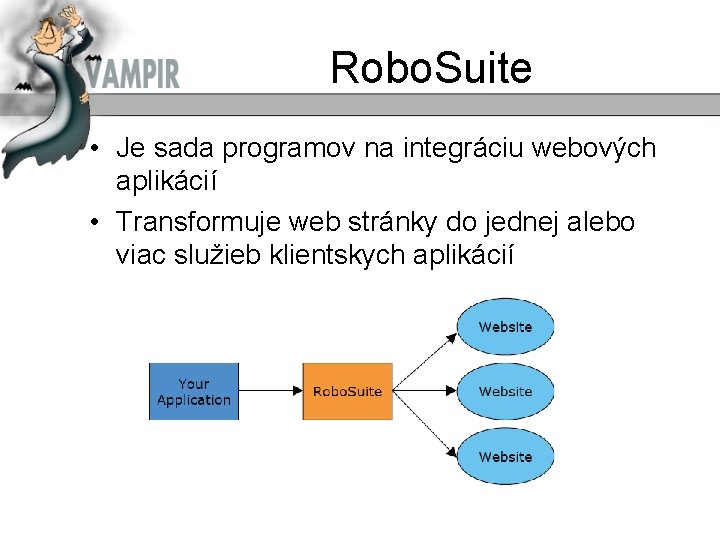 VAMPIR

RoboSuite

• Je sada programov na integráciu webových aplikácií

• Transformuje web stránky do jednej alebo viac služieb klientskych aplikácií

Your Application

RoboSuite

Website

Website

Website